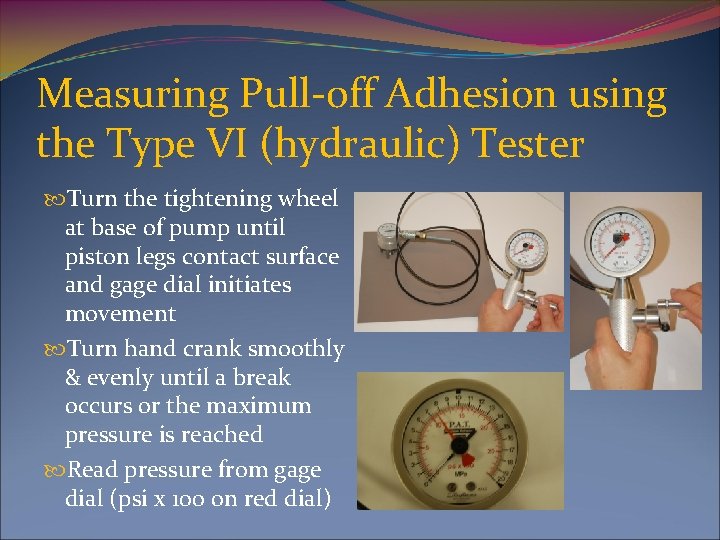 Measuring Pull-off Adhesion using the Type VI (hydraulic) Tester

Turn the tightening wheel at base of pump until piston legs contact surface and gage dial initiates movement

Turn hand crank smoothly & evenly until a break occurs or the maximum pressure is reached

Read pressure from gage dial (psi x 100 on red dial)

P.A.T.

MPa